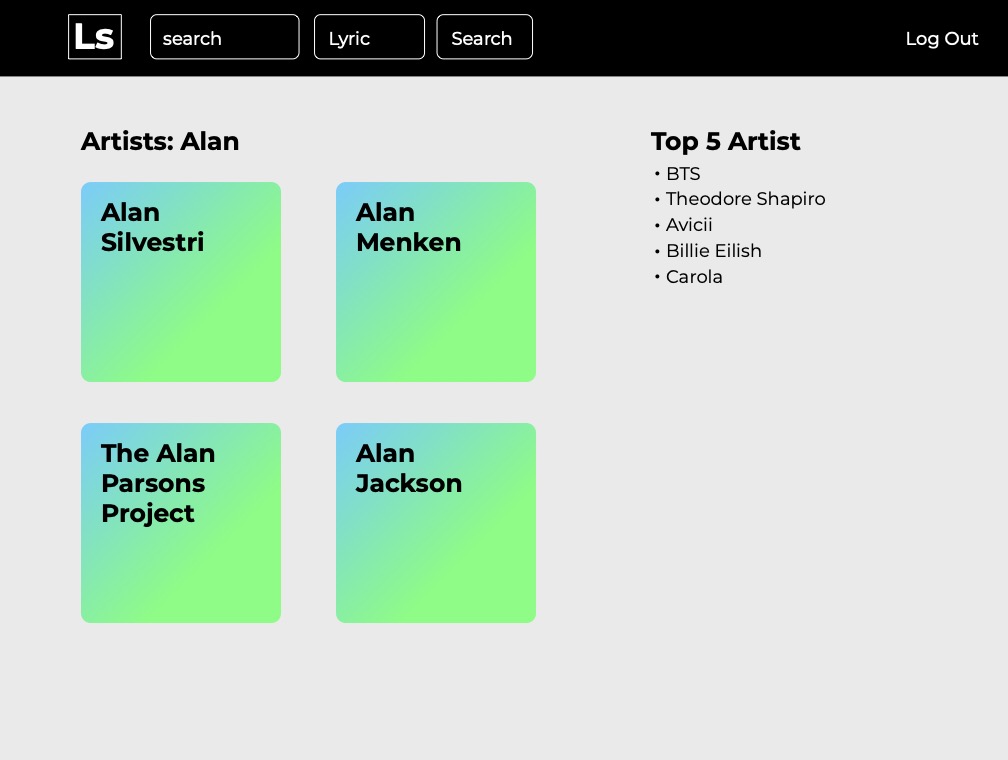 Ls search Lyric Search Log Out

Artists: Alan

Alan Silvestri

Alan Menken

The Alan Parsons Project

Alan Jackson

Top 5 Artist

• BTS
• Theodore Shapiro
• Avicii
• Billie Eilish
• Carola